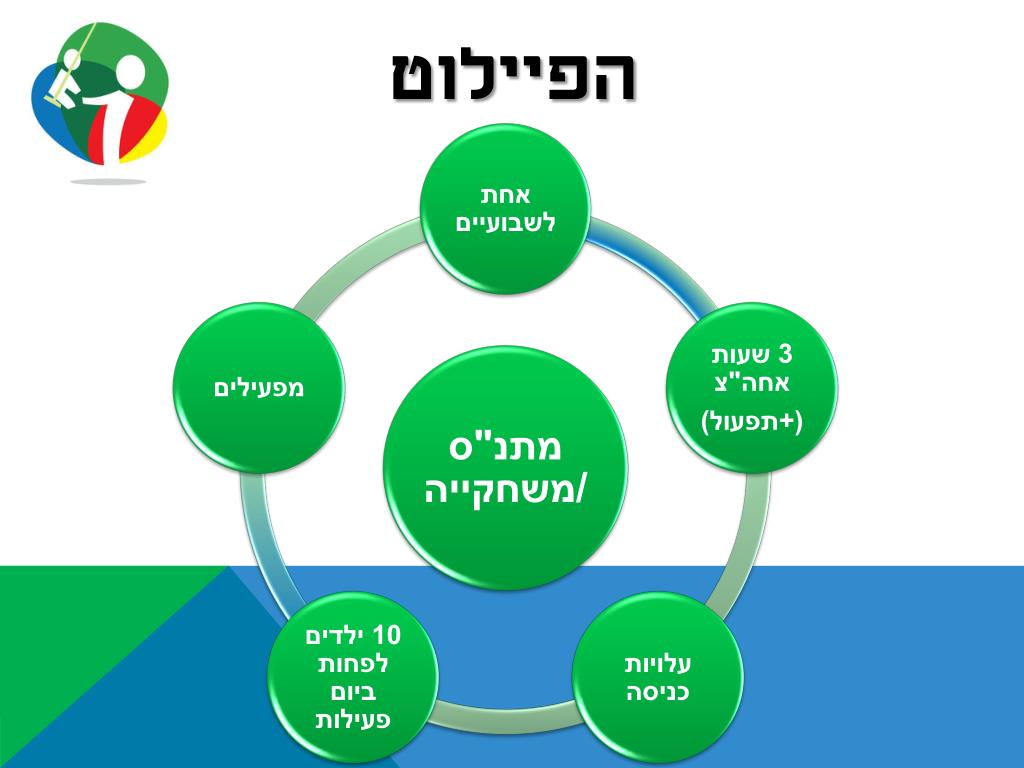 הפיילוט

מתנ"ס /משחקייה

אחת לשבועיים

3 שעות אחה"צ
(+תפעול)

עלויות כניסה

10 ילדים לפחות ביום פעילות

מפעילים